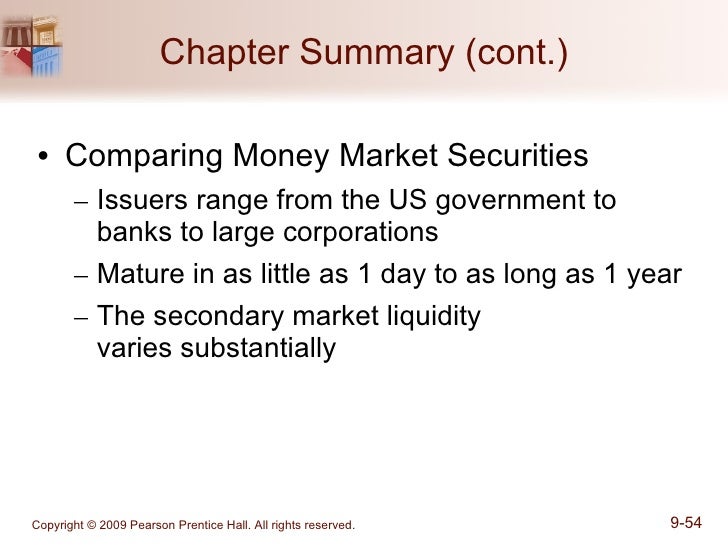 Chapter Summary (cont.)

• Comparing Money Market Securities
– Issuers range from the US government to banks to large corporations
– Mature in as little as 1 day to as long as 1 year
– The secondary market liquidity varies substantially

Copyright © 2009 Pearson Prentice Hall. All rights reserved.

9-54